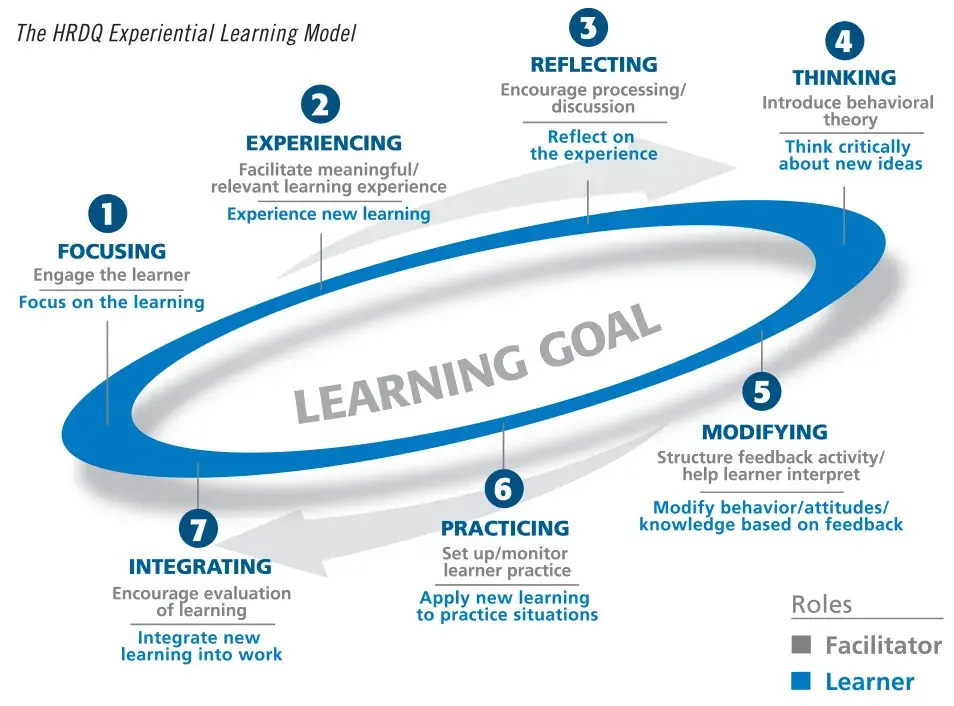 The HRDQ Experiential Learning Model

1
FOCUSING
Engage the learner
Focus on the learning

2
EXPERIENCING
Facilitate meaningful/ relevant learning experience
Experience new learning

3
REFLECTING
Encourage processing/ discussion
Reflect on the experience

4
THINKING
Introduce behavioral theory
Think critically about new ideas

LEARNING GOAL

5
MODIFYING
Structure feedback activity/ help learner interpret
Modify behavior/attitudes/ knowledge based on feedback

6
PRACTICING
Set up/monitor learner practice
Apply new learning to practice situations

7
INTEGRATING
Encourage evaluation of learning
Integrate new learning into work

Roles
Facilitator
Learner